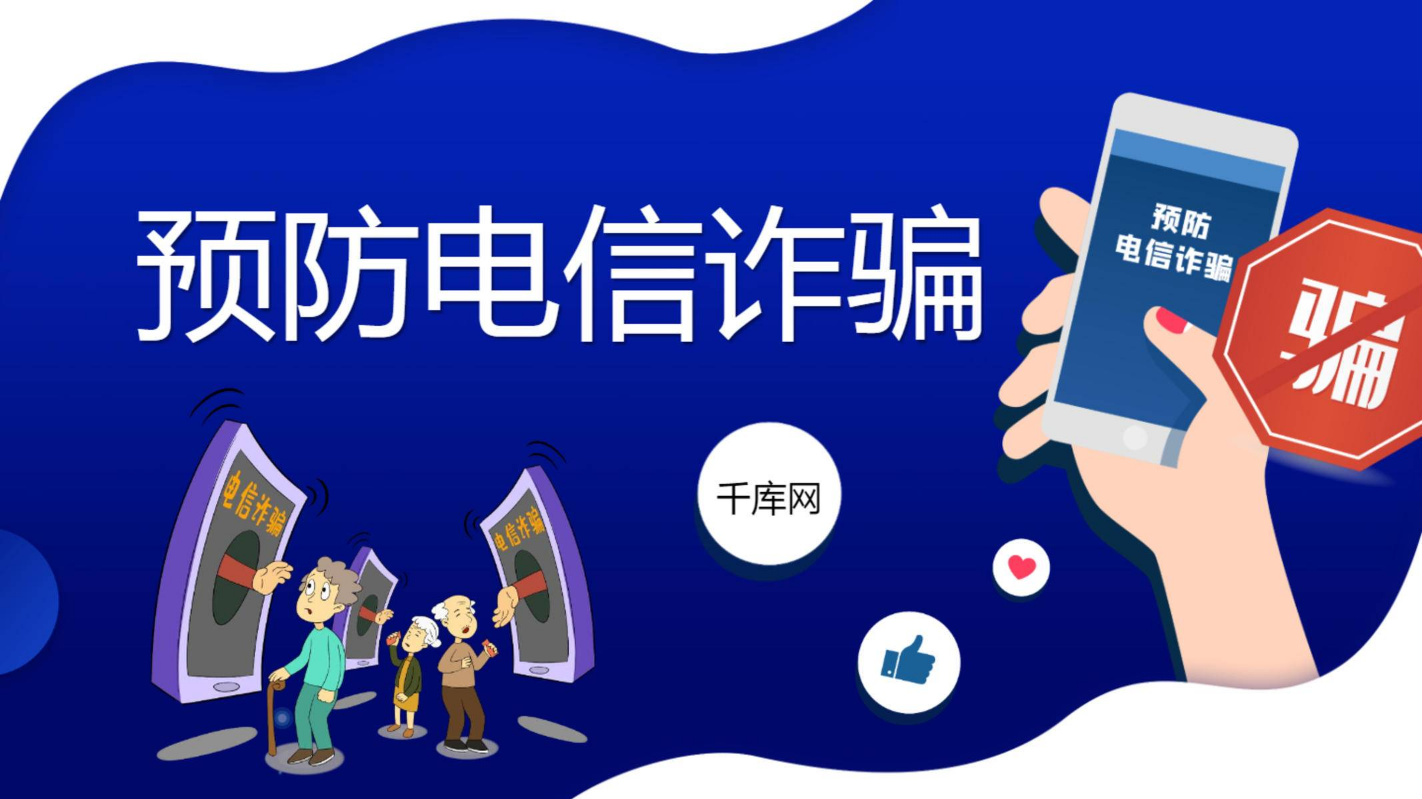 预防电信诈骗

预防
电信诈骗

骗

电信诈骗

电信诈骗

千库网